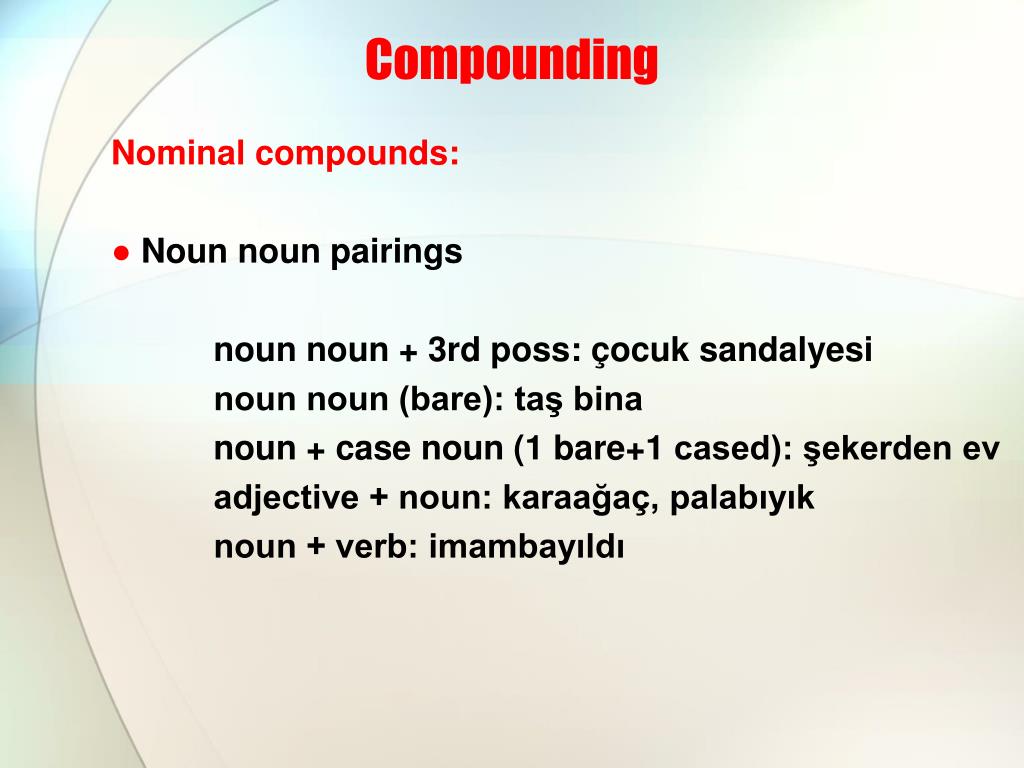 Compounding

Nominal compounds:

● Noun noun pairings

noun noun + 3rd poss: çocuk sandalyesi
noun noun (bare): taş bina
noun + case noun (1 bare+1 cased): şekerden ev
adjective + noun: karaağaç, palabıyık
noun + verb: imambayıldı